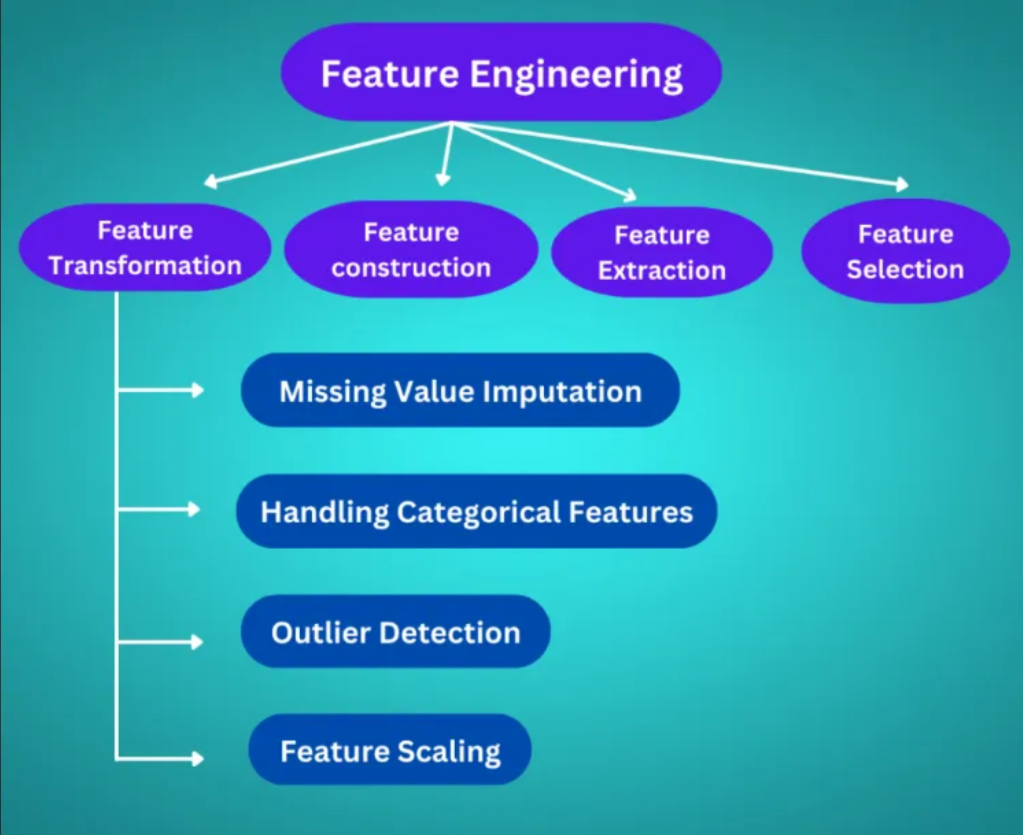 Feature Engineering

Feature Transformation

Feature construction

Feature Extraction

Feature Selection

Missing Value Imputation

Handling Categorical Features

Outlier Detection

Feature Scaling